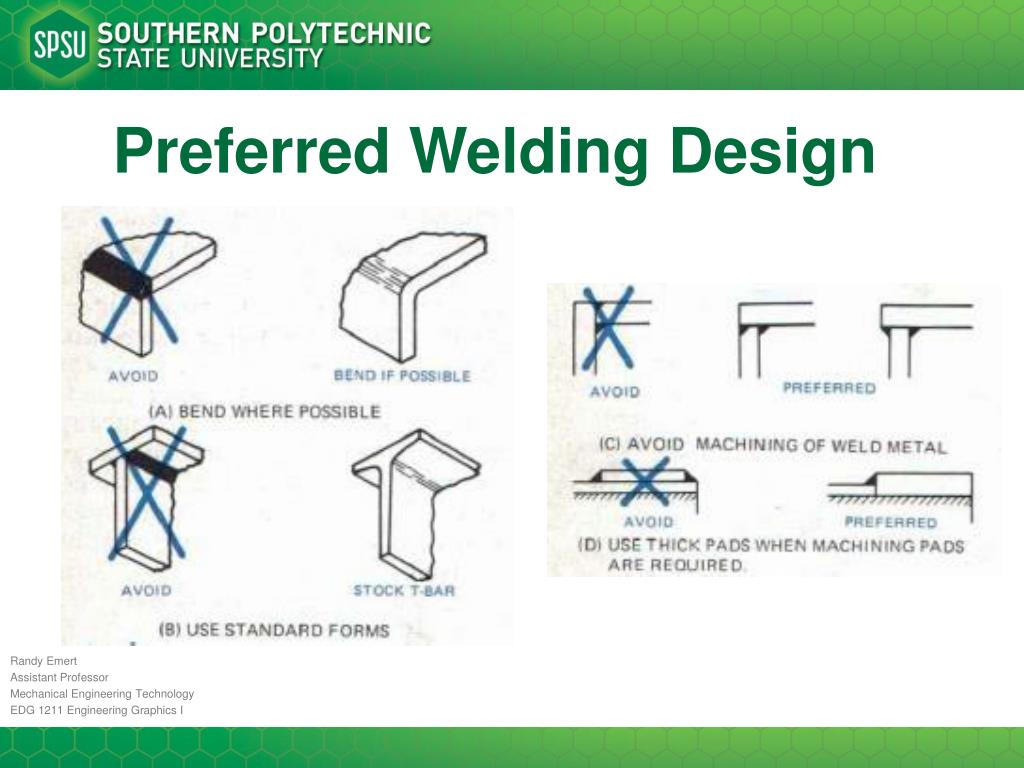 SPSU SOUTHERN POLYTECHNIC STATE UNIVERSITY

Preferred Welding Design

AVOID

BEND IF POSSIBLE

(A) BEND WHERE POSSIBLE

AVOID

STOCK T-BAR

(B) USE STANDARD FORMS

AVOID

PREFERRED

(C) AVOID MACHINING OF WELD METAL

AVOID

PREFERRED

(D) USE THICK PADS WHEN MACHINING PADS ARE REQUIRED.

Randy Emert
Assistant Professor
Mechanical Engineering Technology
EDG 1211 Engineering Graphics I